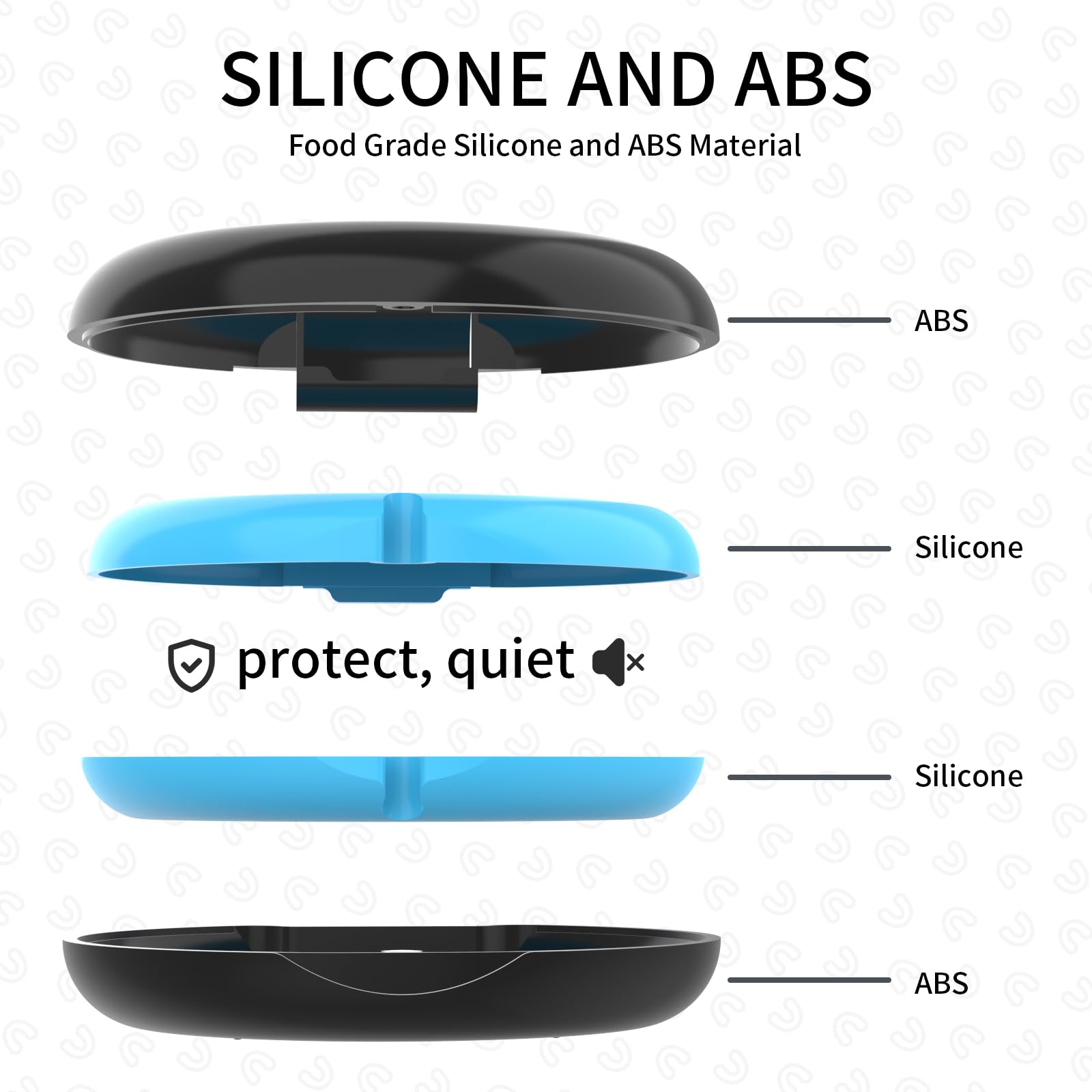 SILICONE AND ABS

Food Grade Silicone and ABS Material

ABS

Silicone

protect, quiet

Silicone

ABS